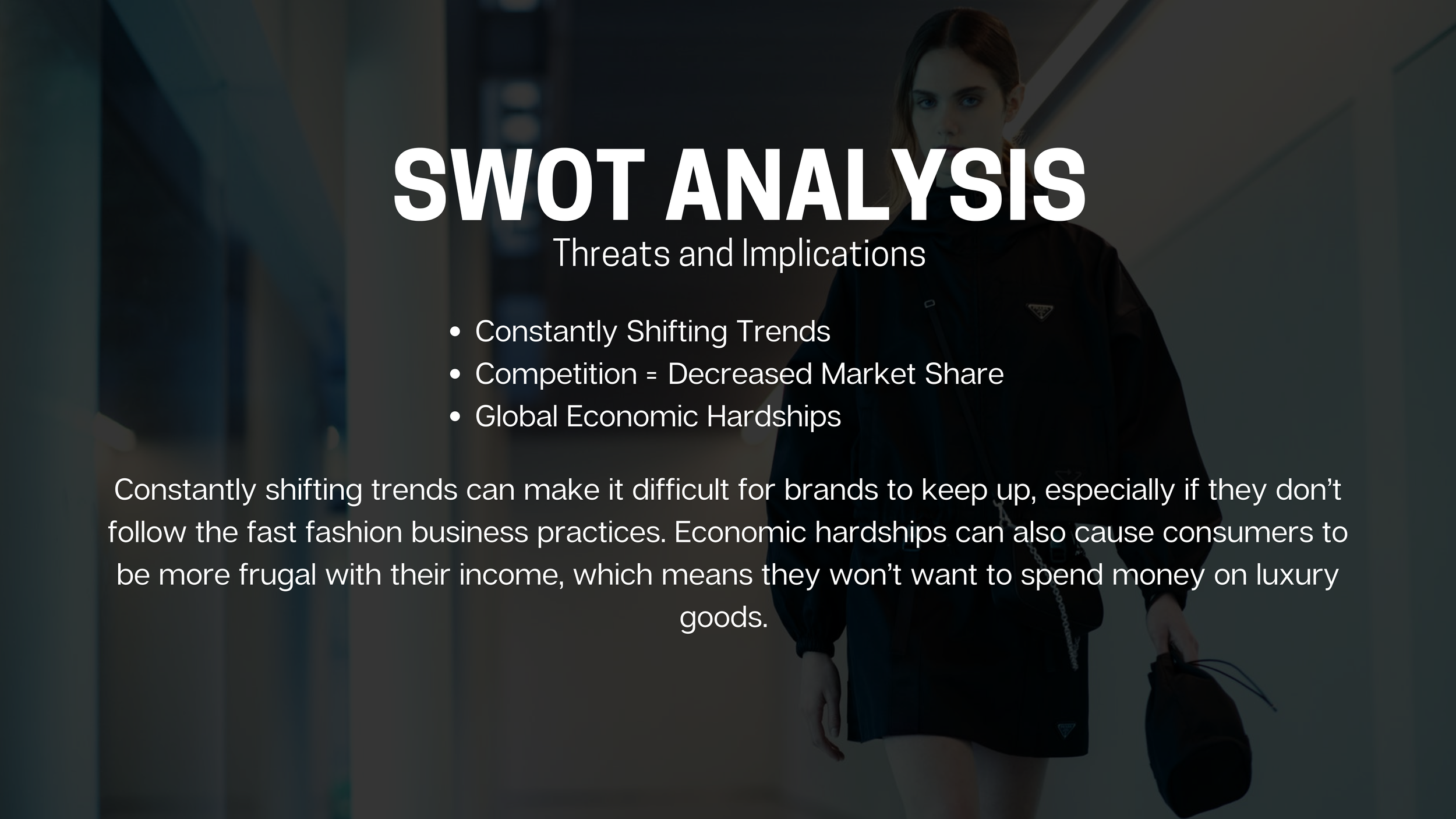 SWOT ANALYSIS

Threats and Implications

• Constantly Shifting Trends
• Competition = Decreased Market Share
• Global Economic Hardships

Constantly shifting trends can make it difficult for brands to keep up, especially if they don't follow the fast fashion business practices. Economic hardships can also cause consumers to be more frugal with their income, which means they won't want to spend money on luxury goods.